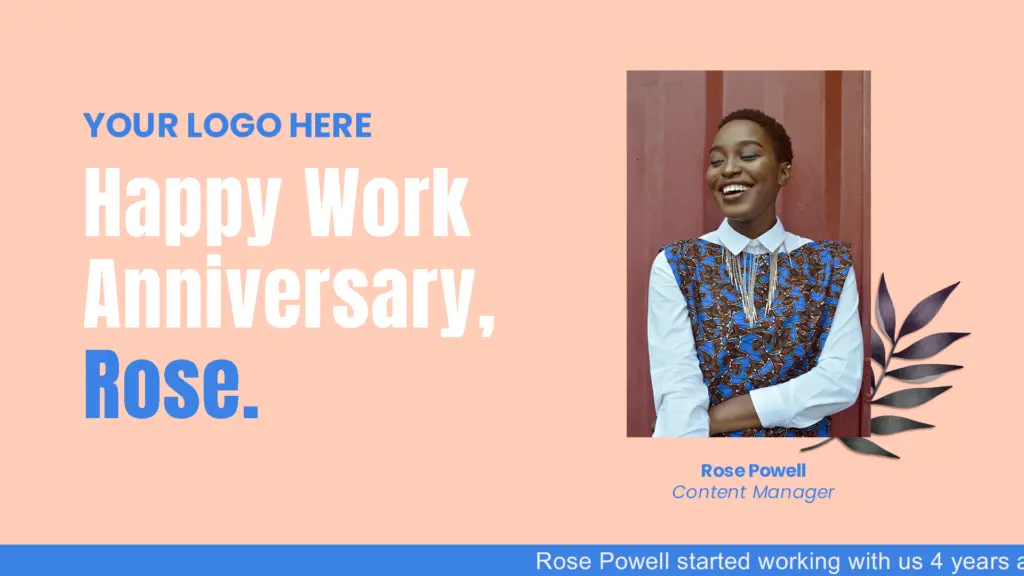 YOUR LOGO HERE

Happy Work Anniversary, Rose.

Rose Powell
Content Manager

Rose Powell started working with us 4 years a